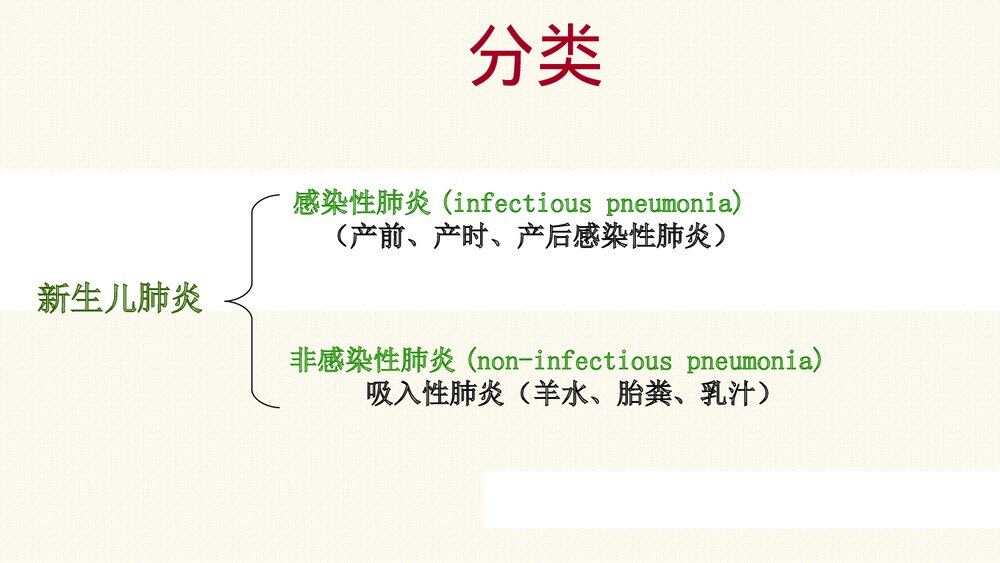 分类

新生儿肺炎

感染性肺炎（infectious pneumonia）
（产前、产时、产后感染性肺炎）

非感染性肺炎（non-infectious pneumonia）
吸入性肺炎（羊水、胎粪、乳汁）